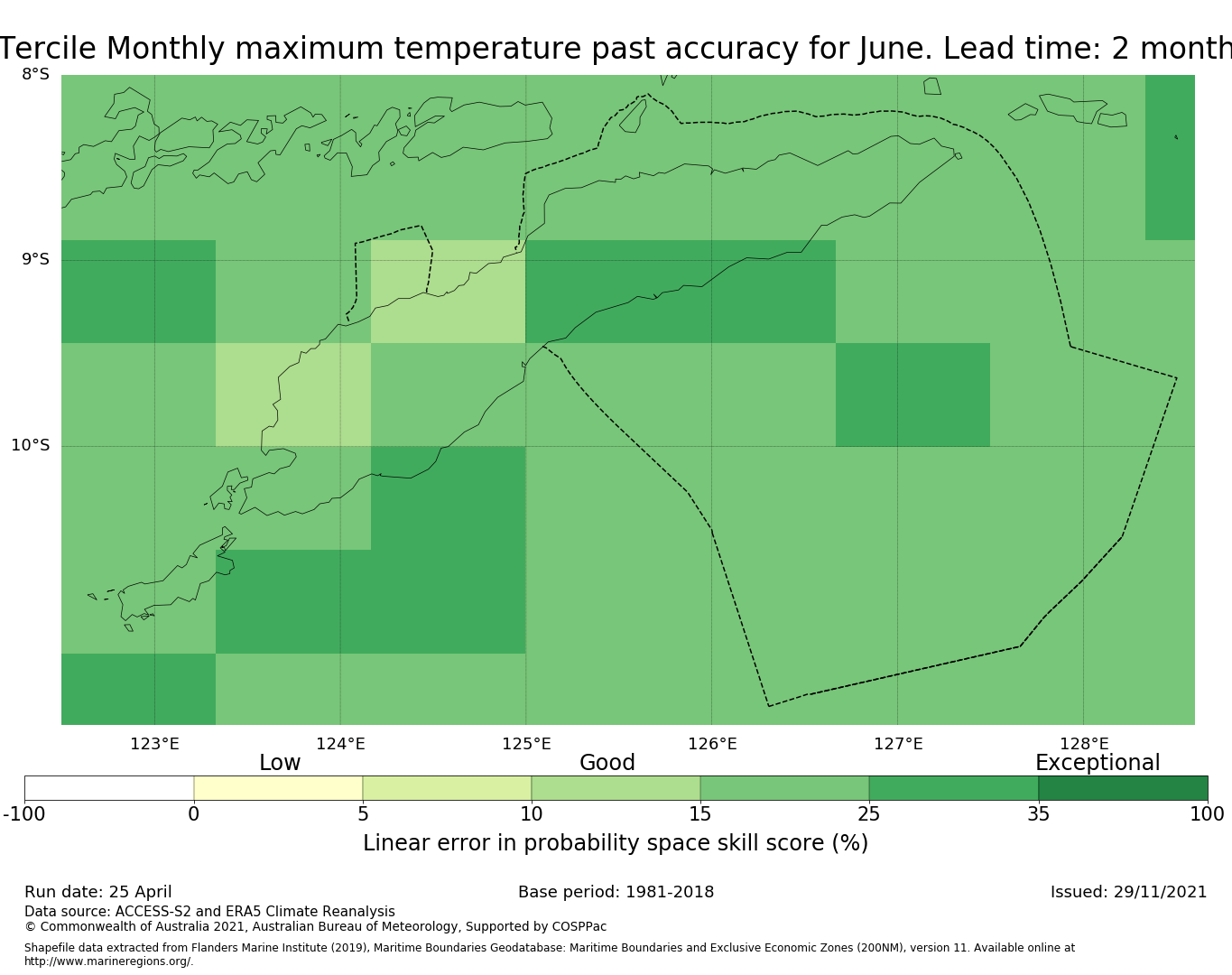 Tercile Monthly maximum temperature past accuracy for June. Lead time: 2 month

8°S
9°S
10°S

123°E 124°E 125°E 126°E 127°E 128°E

Low Good Exceptional

-100 0 5 10 15 25 35 100

Linear error in probability space skill score (%)

Run date: 25 April
Base period: 1981-2018
Issued: 29/11/2021

Data source: ACCESS-S2 and ERA5 Climate Reanalysis
© Commonwealth of Australia 2021, Australian Bureau of Meteorology, Supported by COSPPac

Shapefile data extracted from Flanders Marine Institute (2019), Maritime Boundaries Geodatabase: Maritime Boundaries and Exclusive Economic Zones (200NM), version 11. Available online at http://www.marineregions.org/.